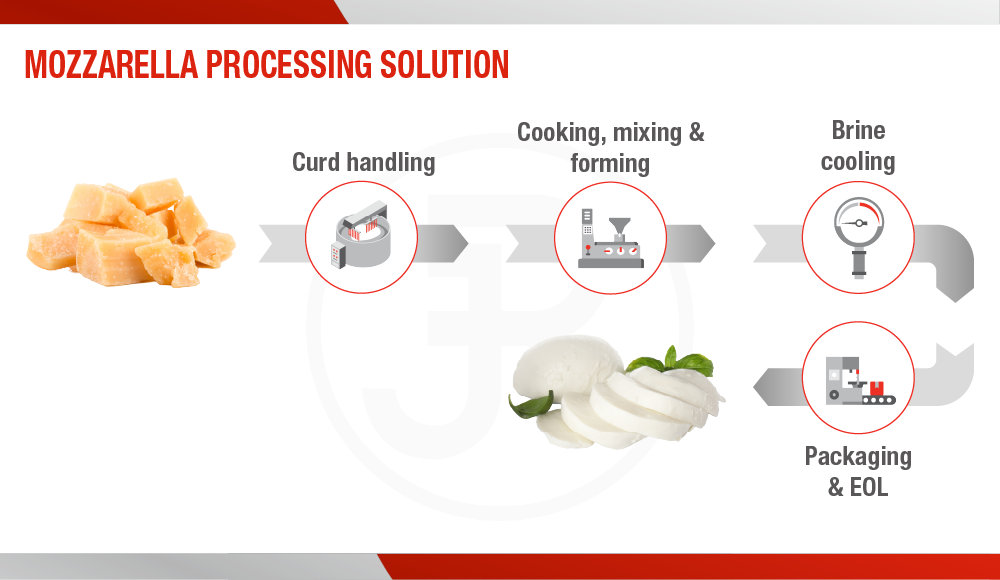 MOZZARELLA PROCESSING SOLUTION

Curd handling

Cooking, mixing & forming

Brine cooling

Packaging & EOL